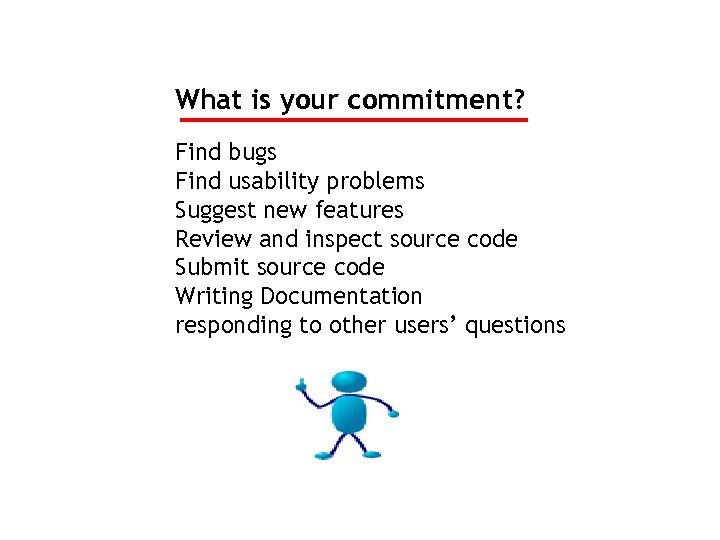 What is your commitment?

Find bugs
Find usability problems
Suggest new features
Review and inspect source code
Submit source code
Writing Documentation
responding to other users’ questions